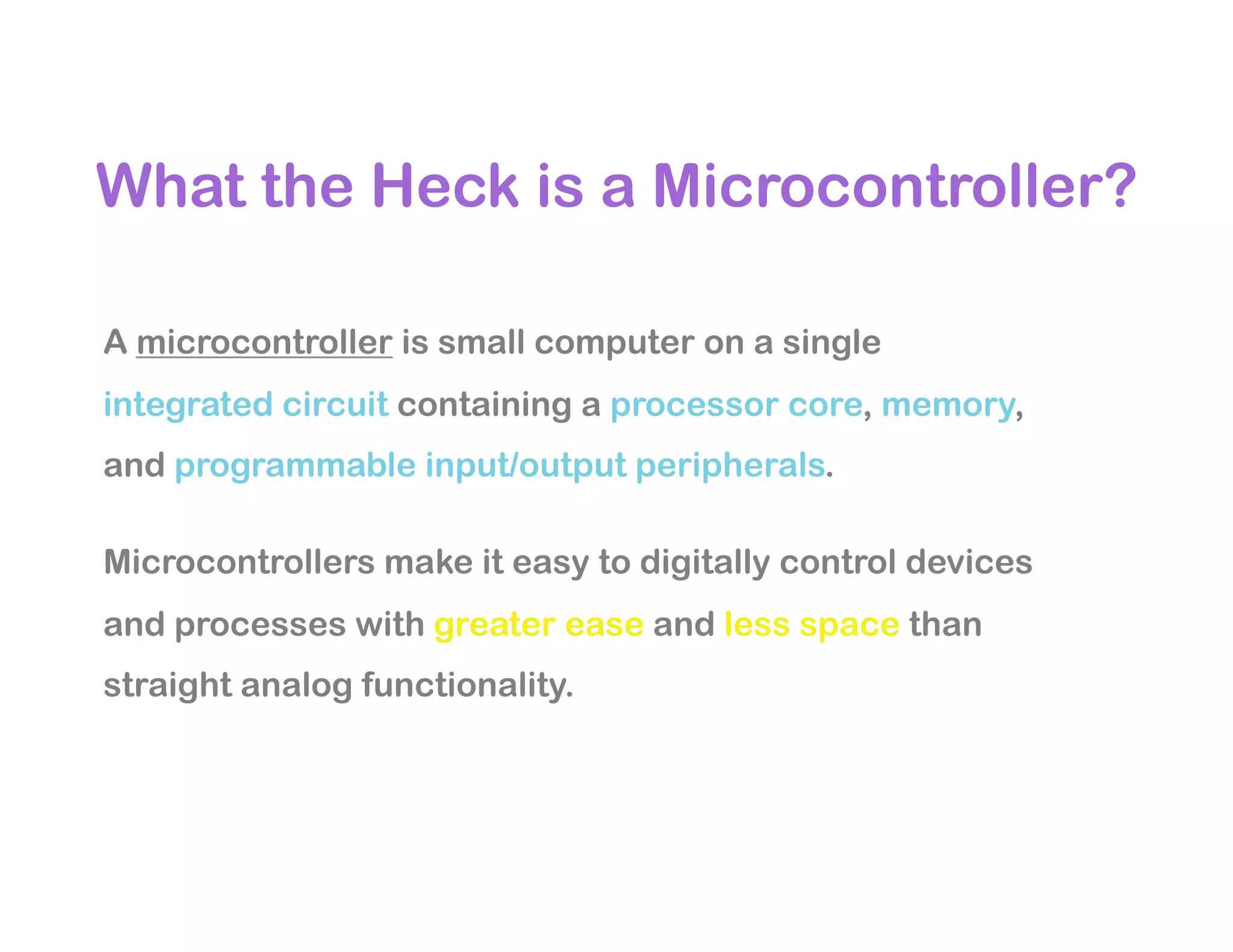 What the Heck is a Microcontroller?

A microcontroller is small computer on a single integrated circuit containing a processor core, memory, and programmable input/output peripherals.

Microcontrollers make it easy to digitally control devices and processes with greater ease and less space than straight analog functionality.